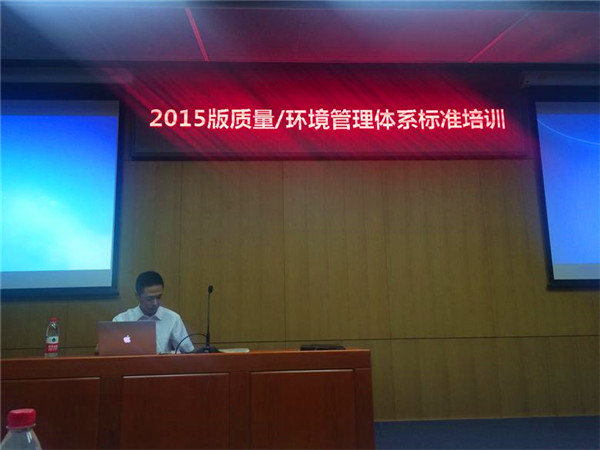 2015版质量/环境管理体系标准培训